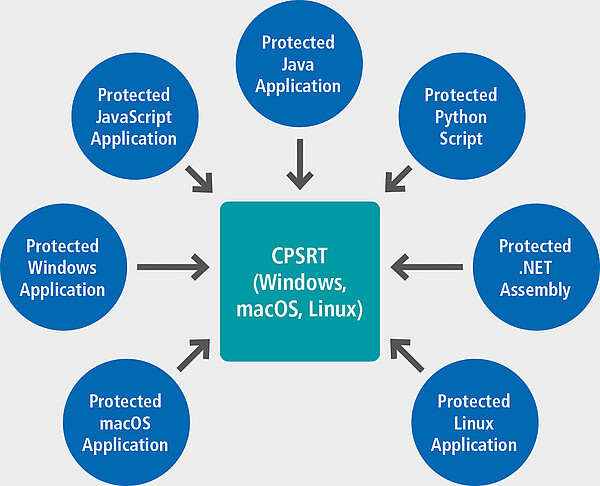 Protected Java Application

Protected JavaScript Application

Protected Python Script

Protected Windows Application

CPSRT (Windows, macOS, Linux)

Protected .NET Assembly

Protected macOS Application

Protected Linux Application